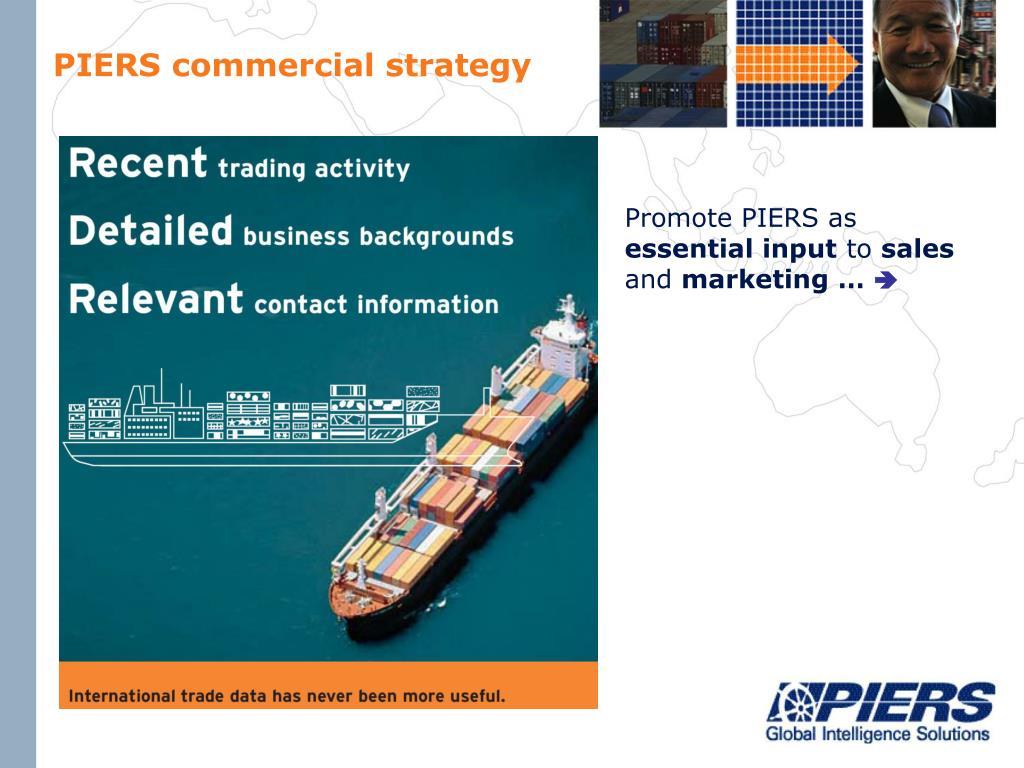 PIERS commercial strategy

Recent trading activity

Detailed business backgrounds

Relevant contact information

International trade data has never been more useful.

Promote PIERS as **essential input** to **sales** and **marketing …** ➔

PIERS
Global Intelligence Solutions